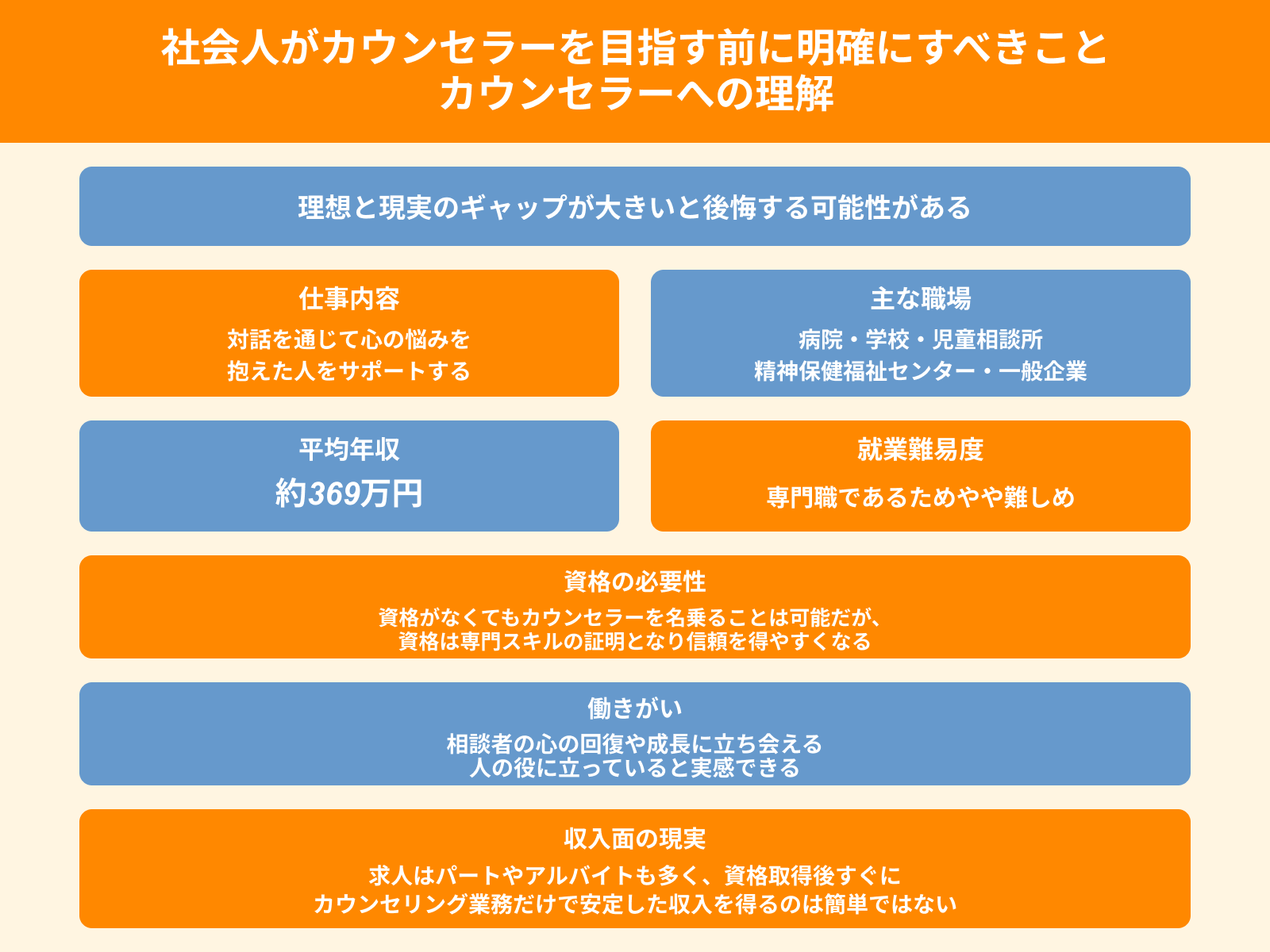 社会人がカウンセラーを目指す前に明確にすべきこと
カウンセラーへの理解

理想と現実のギャップが大きいと後悔する可能性がある

仕事内容

対話を通じて心の悩みを抱えた人をサポートする

主な職場

病院・学校・児童相談所
精神保健福祉センター・一般企業

平均年収

約369万円

就業難易度

専門職であるためやや難しめ

資格の必要性

資格がなくてもカウンセラーを名乗ることは可能だが、資格は専門スキルの証明となり信頼を得やすくなる

働きがい

相談者の心の回復や成長に立ち会える
人の役に立っていると実感できる

収入面の現実

求人はパートやアルバイトも多く、資格取得後すぐにカウンセリング業務だけで安定した収入を得るのは簡単ではない